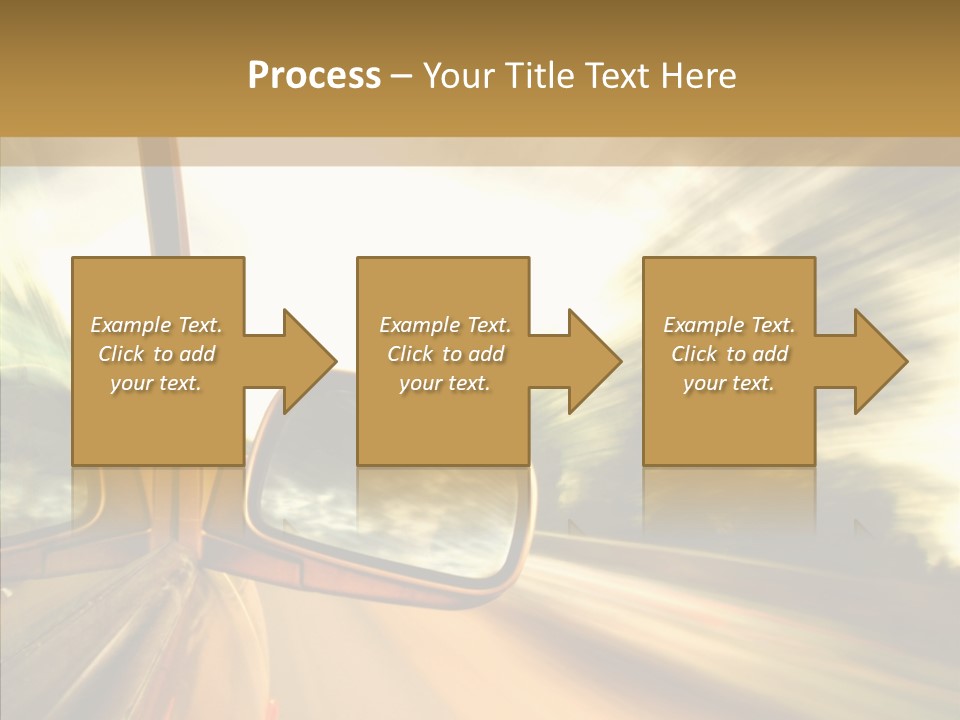 Process – Your Title Text Here

Example Text. Click to add your text.

Example Text. Click to add your text.

Example Text. Click to add your text.